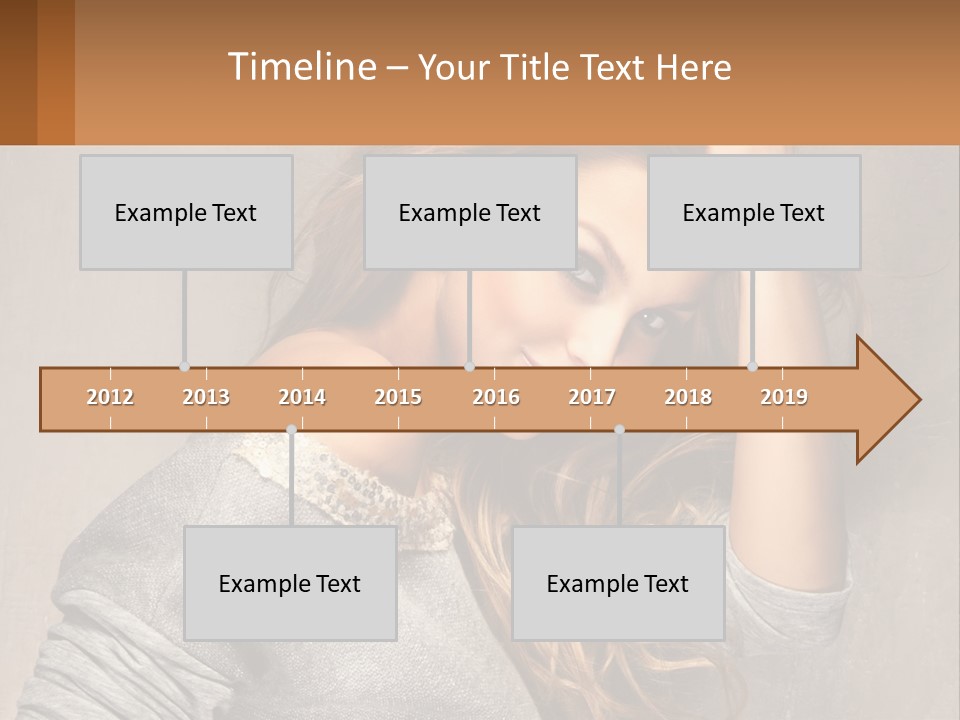 Timeline – Your Title Text Here

Example Text

Example Text

Example Text

2012 2013 2014 2015 2016 2017 2018 2019

Example Text

Example Text